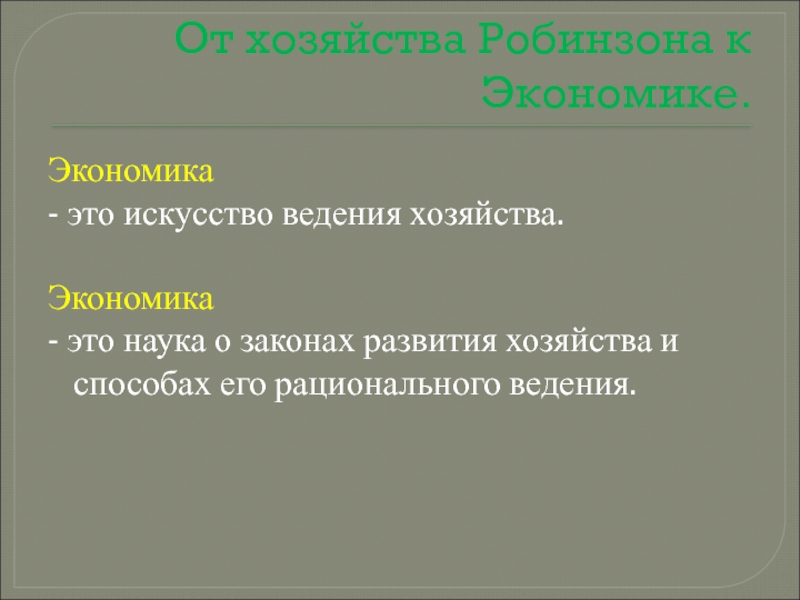 От хозяйства Робинзона к Экономике.

Экономика
- это искусство ведения хозяйства.

Экономика
- это наука о законах развития хозяйства и способах его рационального ведения.